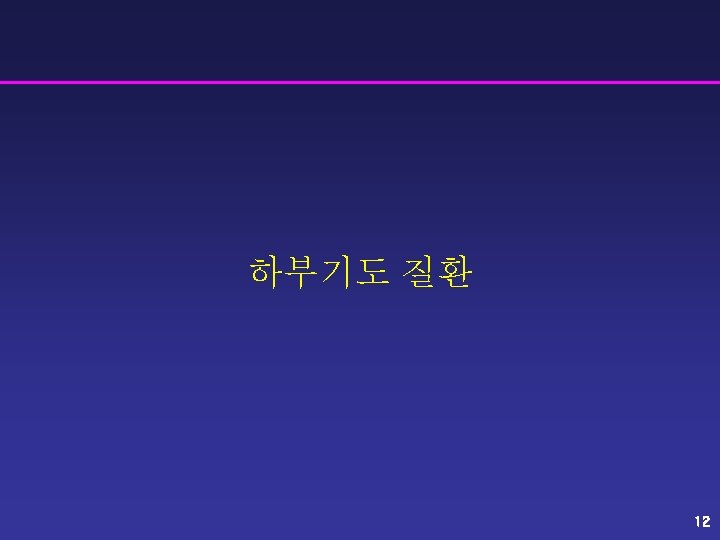 하부기도 질환

12